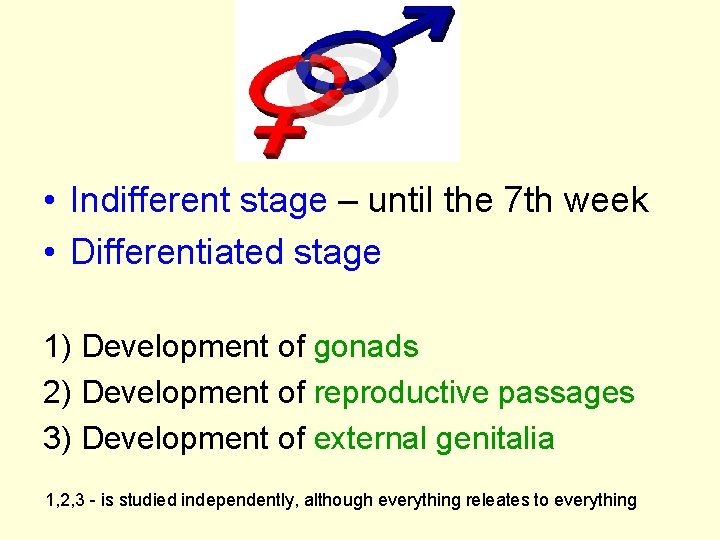 • Indifferent stage – until the 7th week
• Differentiated stage

1) Development of gonads
2) Development of reproductive passages
3) Development of external genitalia

1,2,3 - is studied independently, although everything releates to everything